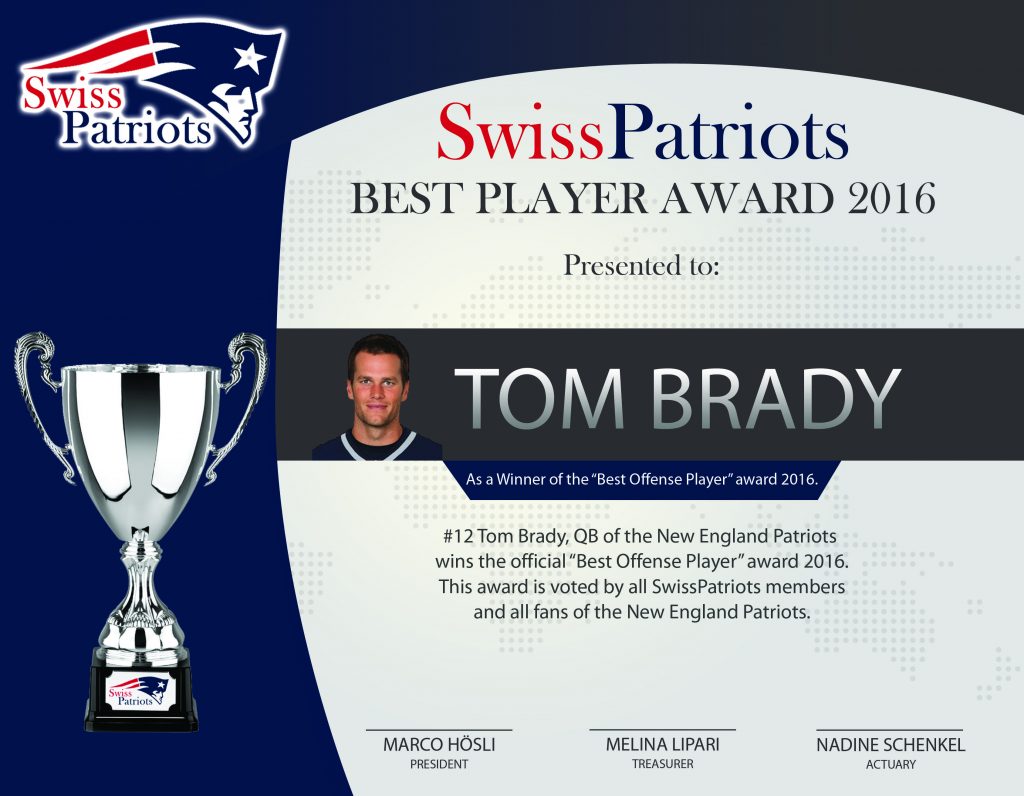 Swiss Patriots

SwissPatriots
BEST PLAYER AWARD 2016

Presented to:

TOM BRADY

As a Winner of the "Best Offense Player" award 2016.

#12 Tom Brady, QB of the New England Patriots wins the official "Best Offense Player" award 2016. This award is voted by all SwissPatriots members and all fans of the New England Patriots.

Swiss Patriots

MARCO HÖSLI
PRESIDENT

MELINA LIPARI
TREASURER

NADINE SCHENKEL
ACTUARY